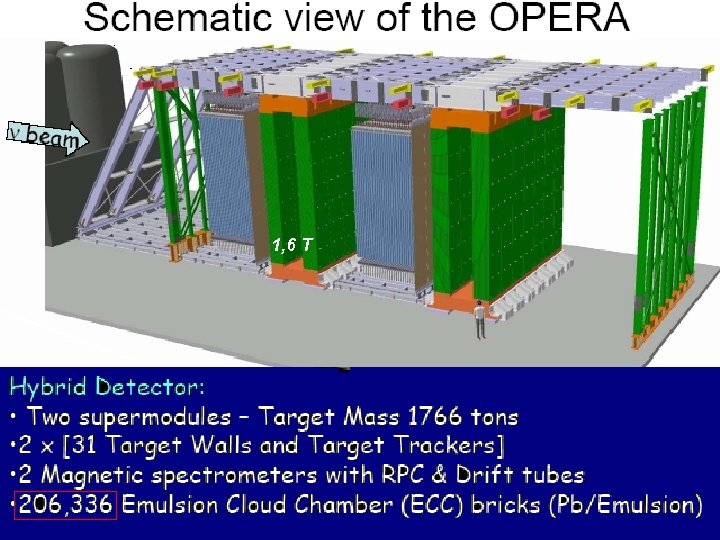 Schematic view of the OPERA

ν beam

1,6 T

Hybrid Detector:
• Two supermodules – Target Mass 1766 tons
•2 x [31 Target Walls and Target Trackers]
•2 Magnetic spectrometers with RPC & Drift tubes
•206,336 Emulsion Cloud Chamber (ECC) bricks (Pb/Emulsion)